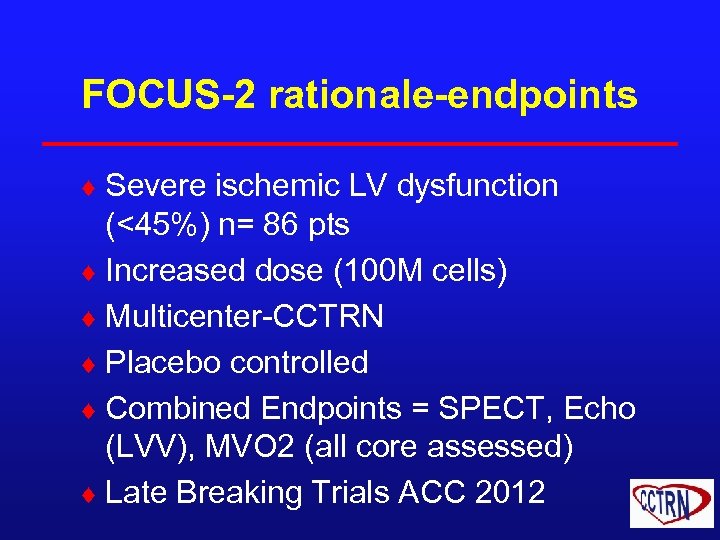 FOCUS-2 rationale-endpoints

♦ Severe ischemic LV dysfunction (<45%) n= 86 pts
♦ Increased dose (100M cells)
♦ Multicenter-CCTRN
♦ Placebo controlled
♦ Combined Endpoints = SPECT, Echo (LVV), MVO2 (all core assessed)
♦ Late Breaking Trials ACC 2012

CCTRN